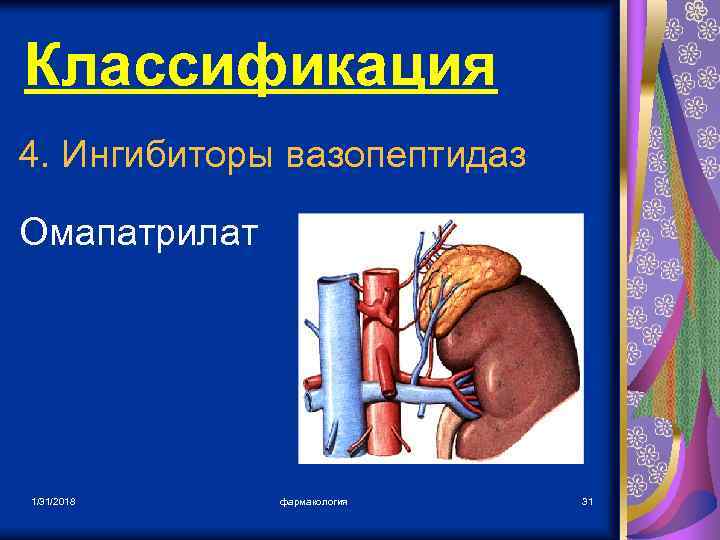 Классификация

4. Ингибиторы вазопептидаз

Омапатрилат

1/31/2018

фармакология

31